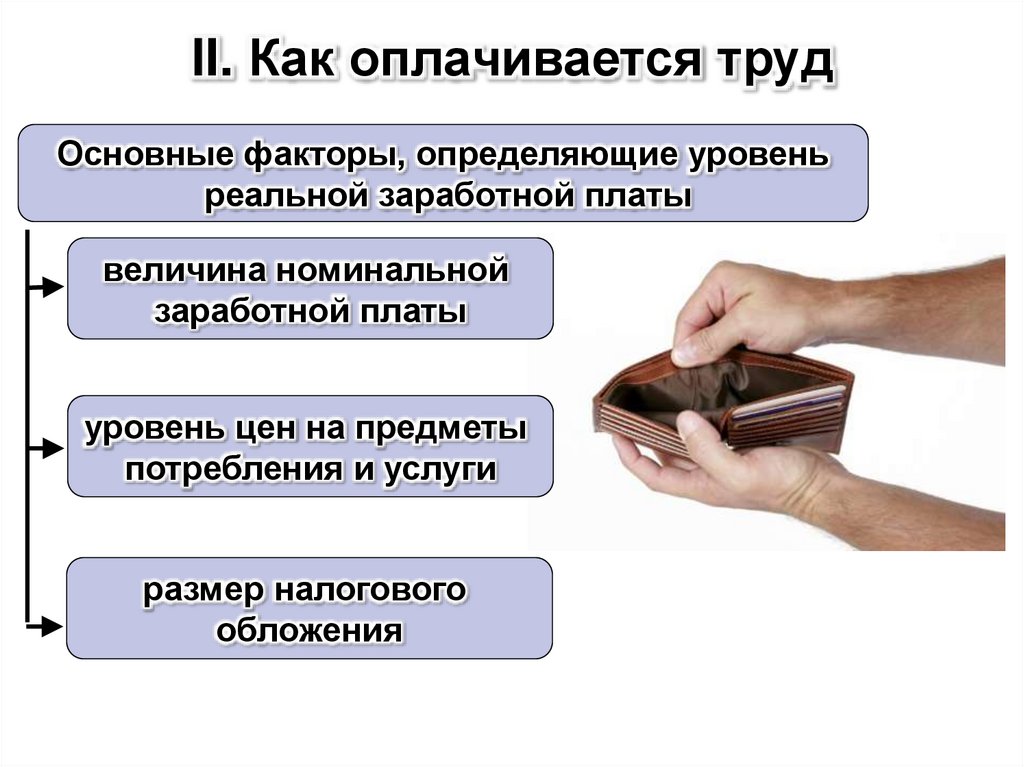 II. Как оплачивается труд

Основные факторы, определяющие уровень реальной заработной платы

величина номинальной заработной платы

уровень цен на предметы потребления и услуги

размер налогового обложения